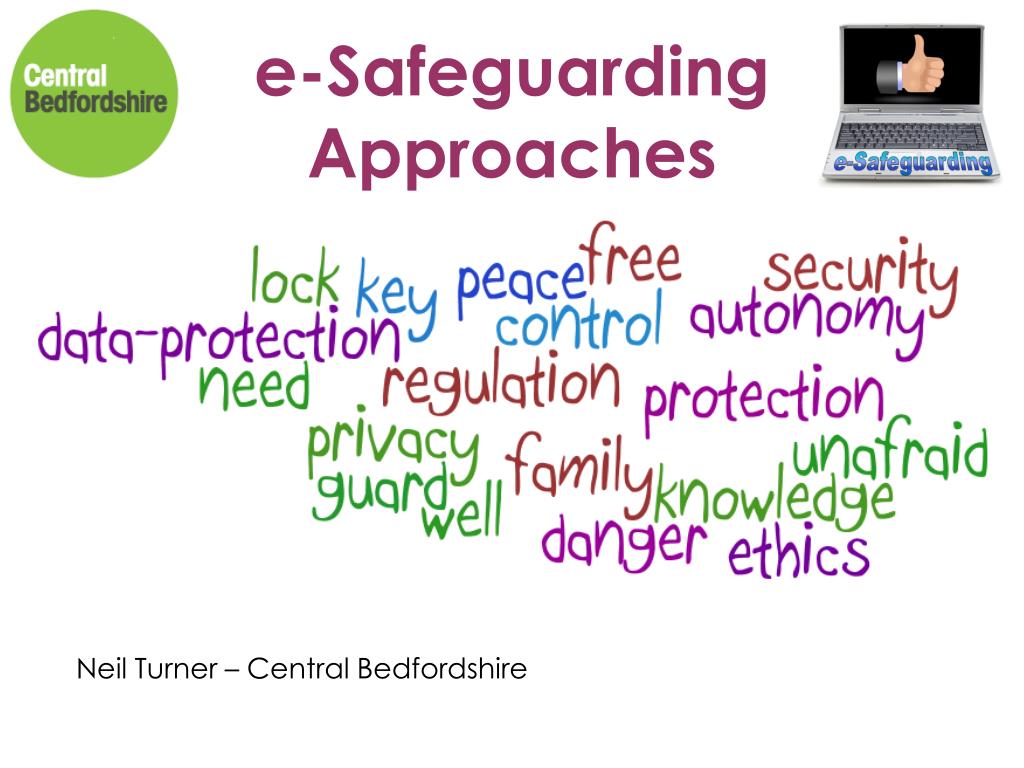 Central Bedfordshire

e-Safeguarding Approaches

e-Safeguarding

lock key peace free security
data-protection control autonomy
need regulation protection
privacy family unafraid
guard well knowledge
danger ethics

Neil Turner – Central Bedfordshire